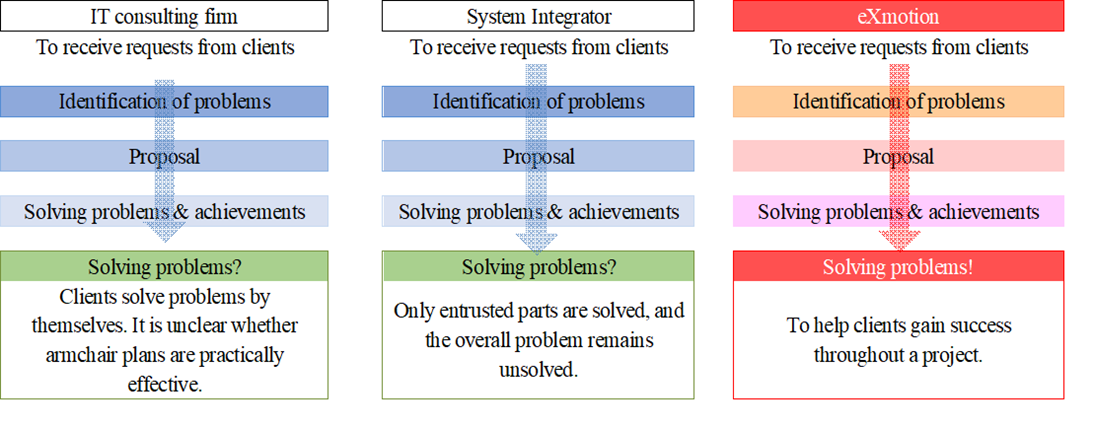 IT consulting firm
To receive requests from clients
Identification of problems
Proposal
Solving problems & achievements
Solving problems?
Clients solve problems by themselves. It is unclear whether armchair plans are practically effective.

System Integrator
To receive requests from clients
Identification of problems
Proposal
Solving problems & achievements
Solving problems?
Only entrusted parts are solved, and the overall problem remains unsolved.

eXmotion
To receive requests from clients
Identification of problems
Proposal
Solving problems & achievements
Solving problems!
To help clients gain success throughout a project.